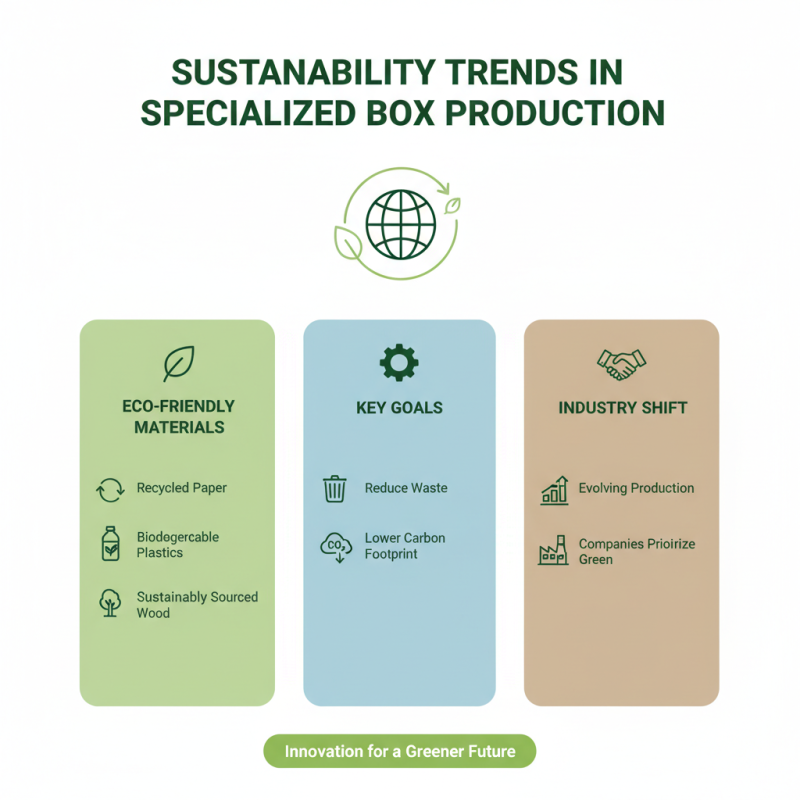 SUSTANABILITY TRENDS IN SPECIALIZED BOX PRODUCTION

ECO-FRIENDLY MATERIALS

Recycled Paper

Biodegercable Plastics

Sustainably Sourced Wood

KEY GOALS

Reduce Waste

$CO_2$

Lower Carbon Footprint

INDUSTRY SHIFT

Evolving Production

Companies Prioirize Green

Innovation for a Greener Future